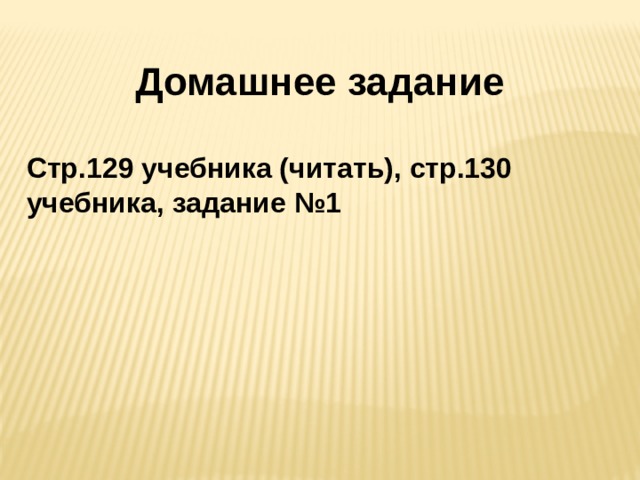 Домашнее задание

Стр.129 учебника (читать), стр.130 учебника, задание №1